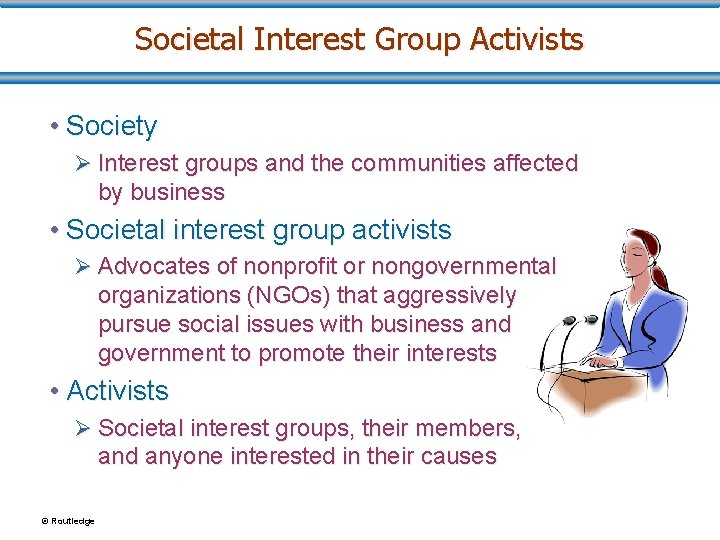 Societal Interest Group Activists

• Society
➢ Interest groups and the communities affected by business

• Societal interest group activists
➢ Advocates of nonprofit or nongovernmental organizations (NGOs) that aggressively pursue social issues with business and government to promote their interests

• Activists
➢ Societal interest groups, their members, and anyone interested in their causes

© Routledge